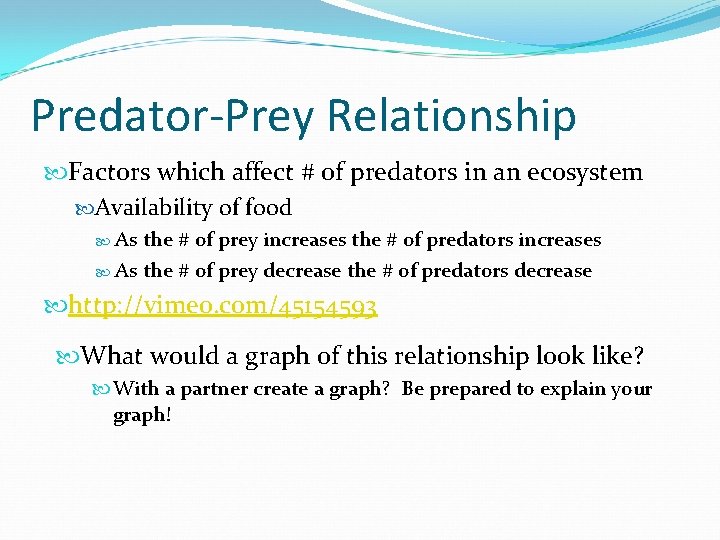 Predator-Prey Relationship

Factors which affect # of predators in an ecosystem

Availability of food

As the # of prey increases the # of predators increases

As the # of prey decrease the # of predators decrease

http://vimeo.com/45154593

What would a graph of this relationship look like?

With a partner create a graph? Be prepared to explain your graph!